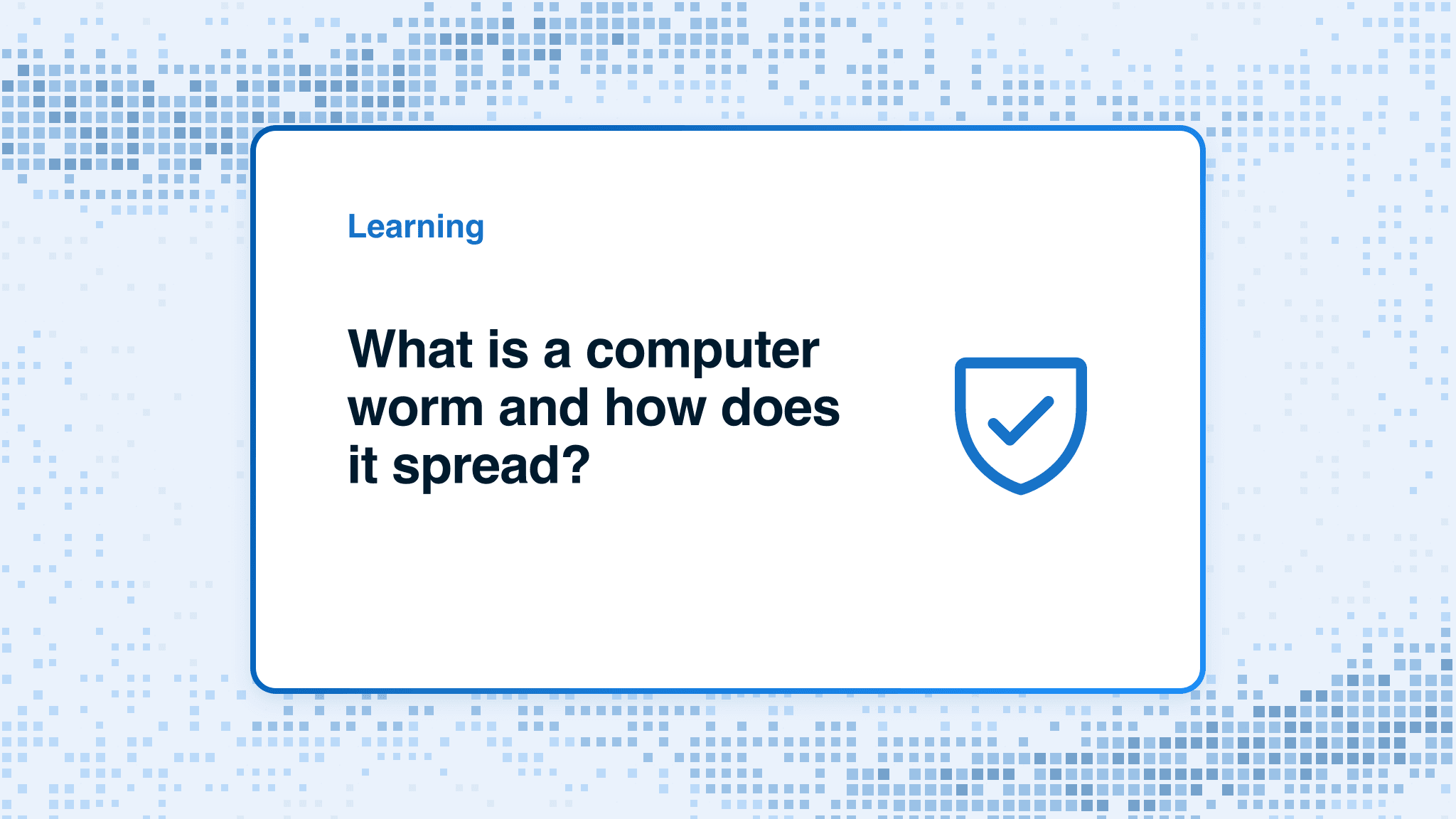 Learning

What is a computer worm and how does it spread?